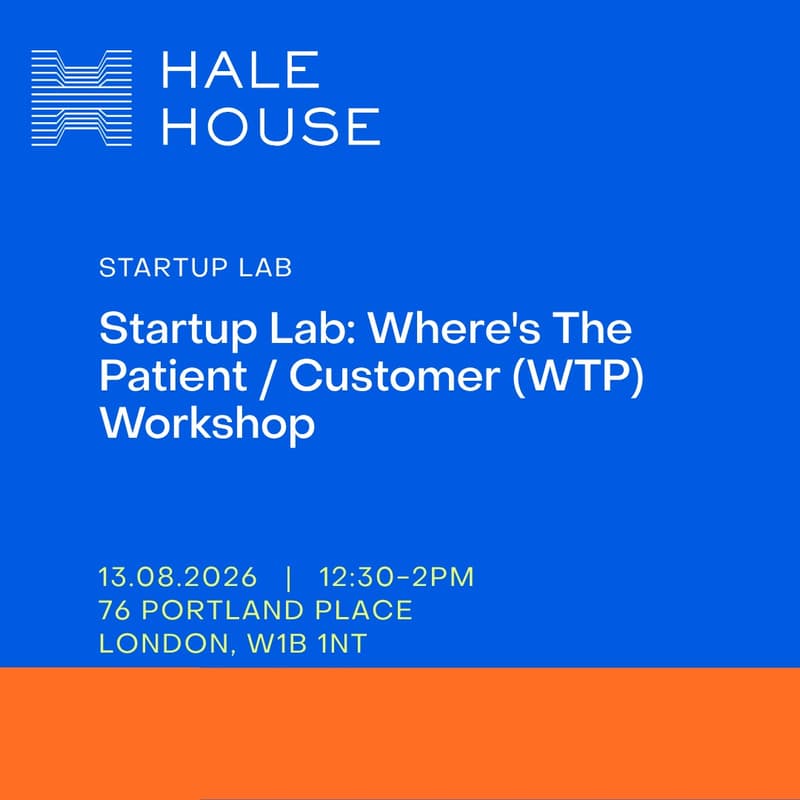 HALE HOUSE

STARTUP LAB

Startup Lab: Where's The Patient / Customer (WTP) Workshop

13.08.2026 | 12:30-2PM
76 PORTLAND PLACE
LONDON, W1B 1NT